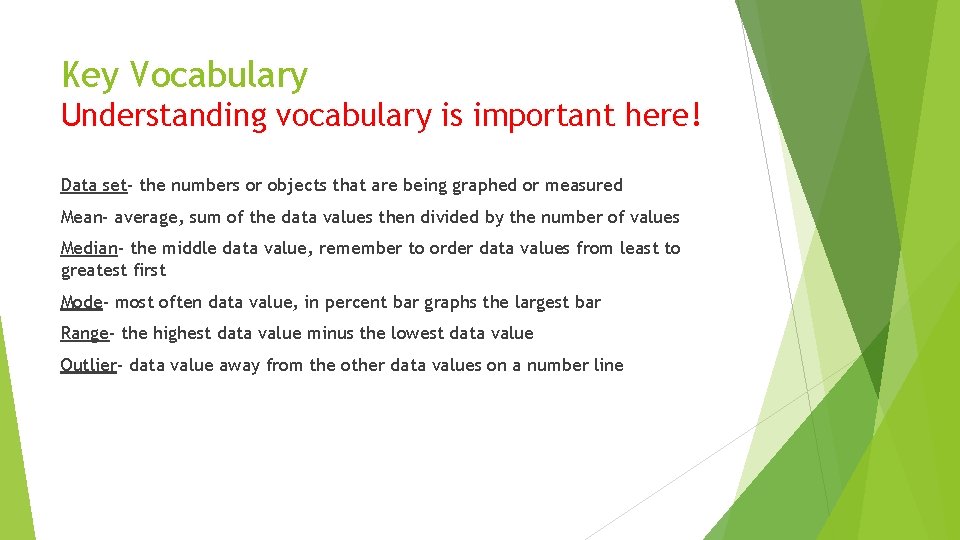 Key Vocabulary
Understanding vocabulary is important here!

Data set- the numbers or objects that are being graphed or measured

Mean- average, sum of the data values then divided by the number of values

Median- the middle data value, remember to order data values from least to greatest first

Mode- most often data value, in percent bar graphs the largest bar

Range- the highest data value minus the lowest data value

Outlier- data value away from the other data values on a number line